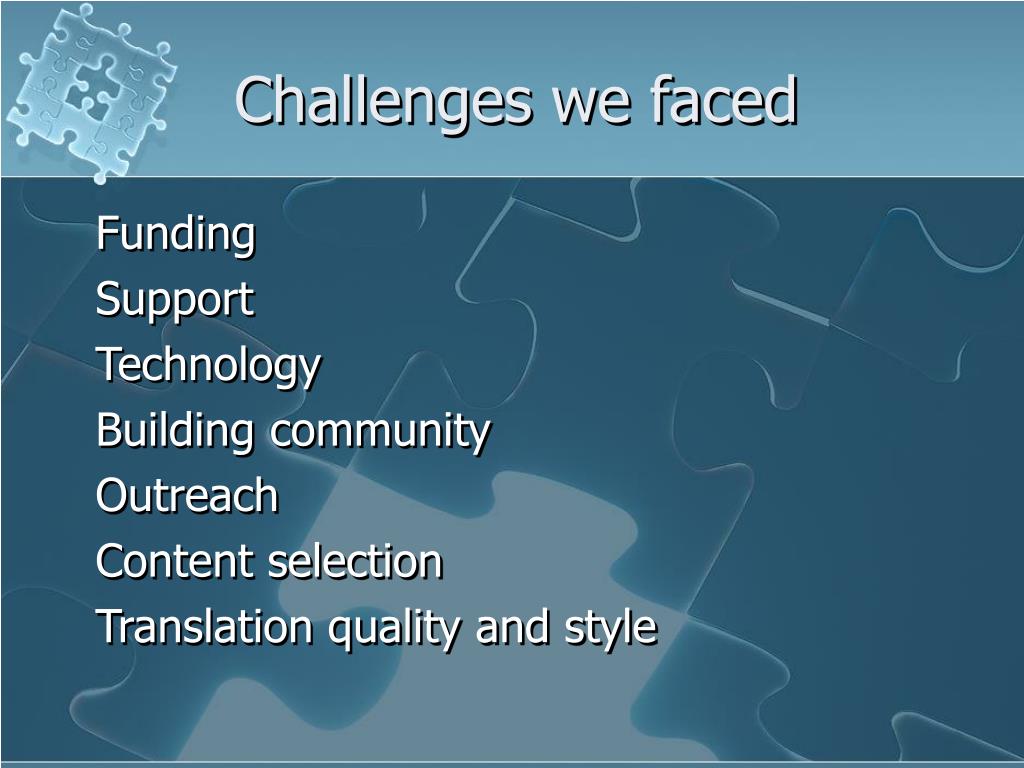 Challenges we faced

Funding
Support
Technology
Building community
Outreach
Content selection
Translation quality and style